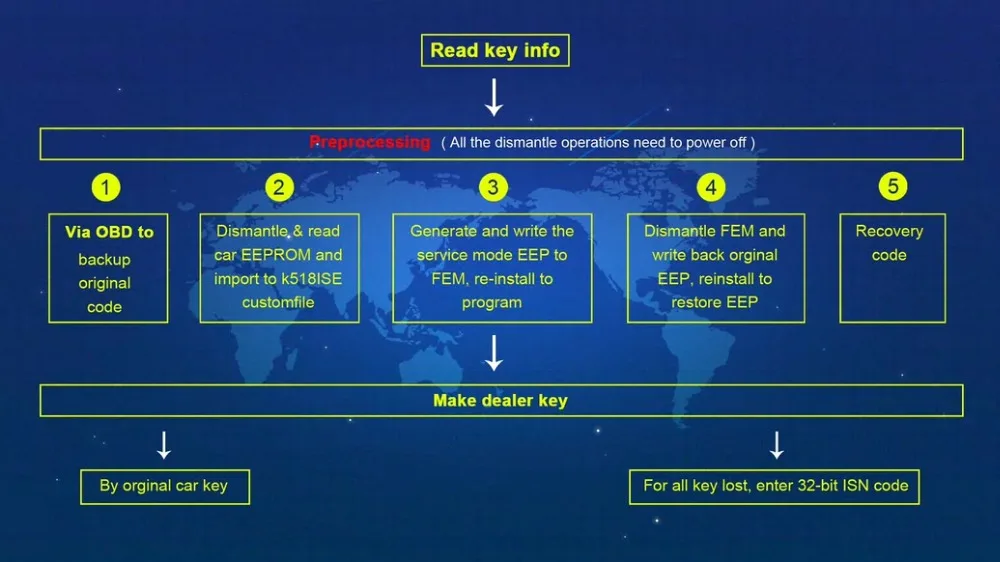 Read key info

Preprocessing ( All the dismantle operations need to power off )

1
Via OBD to backup original code

2
Dismantle & read car EEPROM and import to k518ISE customfile

3
Generate and write the service mode EEP to FEM, re-install to program

4
Dismantle FEM and write back orginal EEP, reinstall to restore EEP

5
Recovery code

Make dealer key

By orginal car key

For all key lost, enter 32-bit ISN code